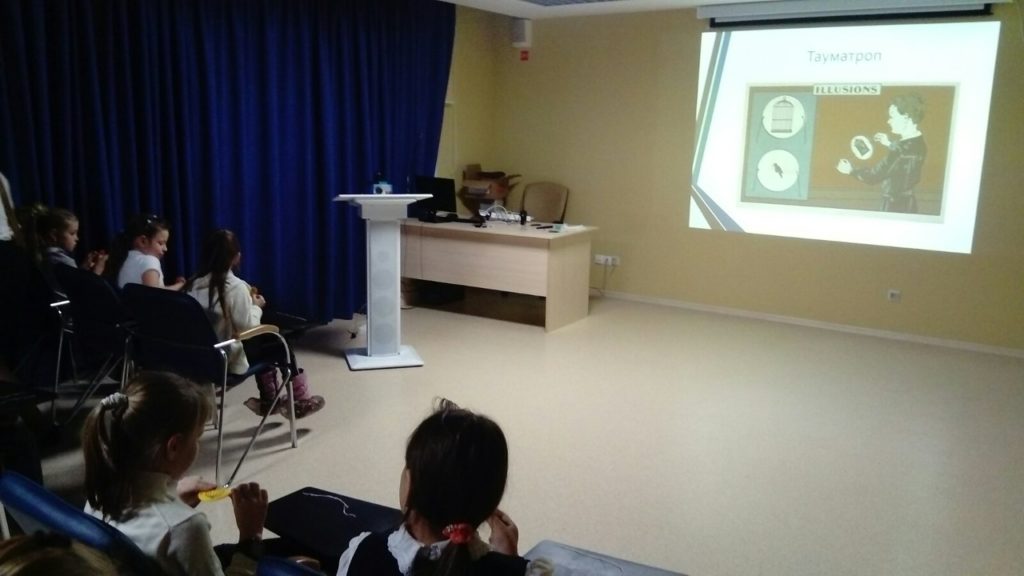 Тауматроп

ILLUSIONS